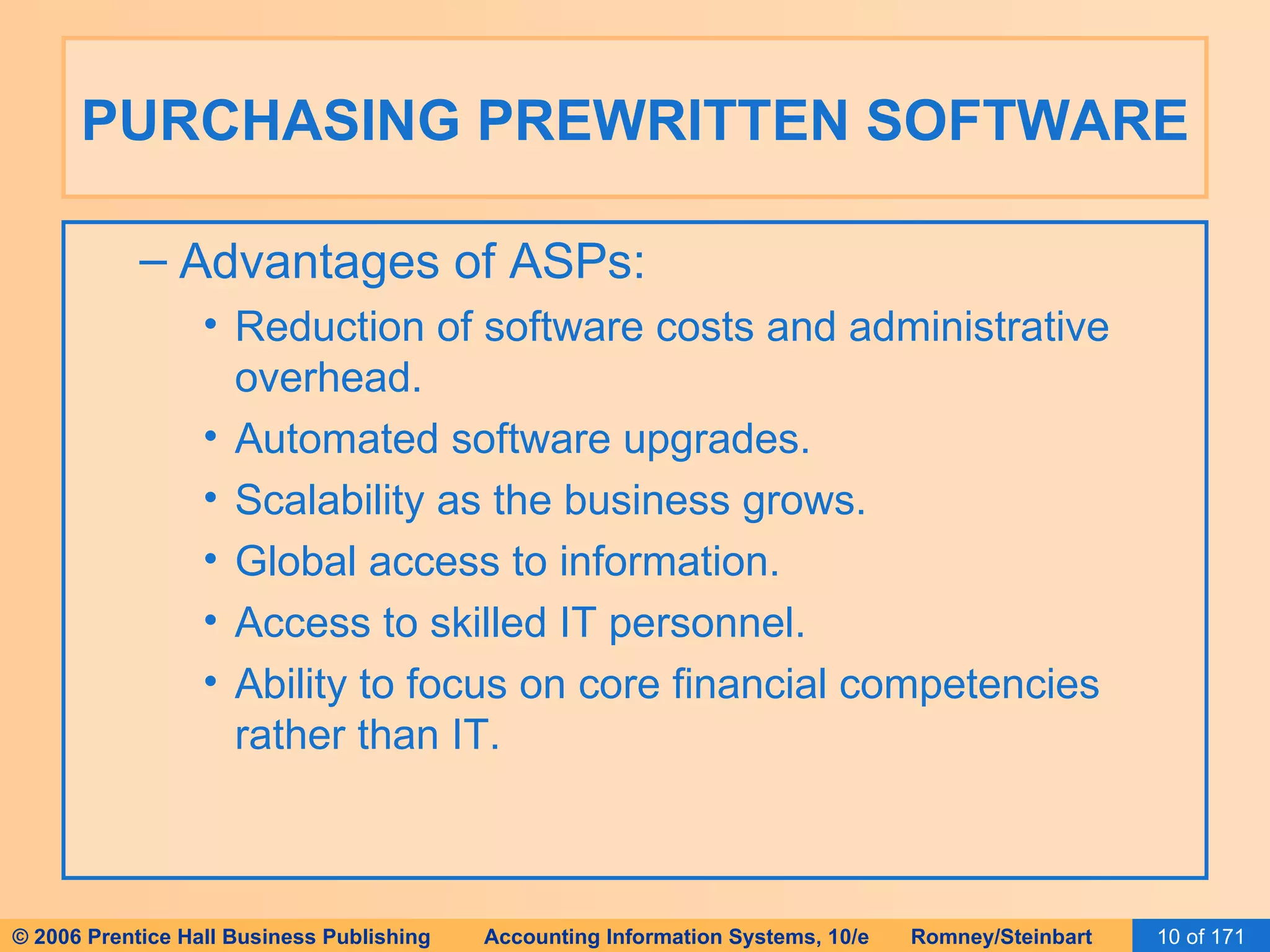 PURCHASING PREWRITTEN SOFTWARE

– Advantages of ASPs:

• Reduction of software costs and administrative overhead.

• Automated software upgrades.

• Scalability as the business grows.

• Global access to information.

• Access to skilled IT personnel.

• Ability to focus on core financial competencies rather than IT.

© 2006 Prentice Hall Business Publishing Accounting Information Systems, 10/e Romney/Steinbart 10 of 171